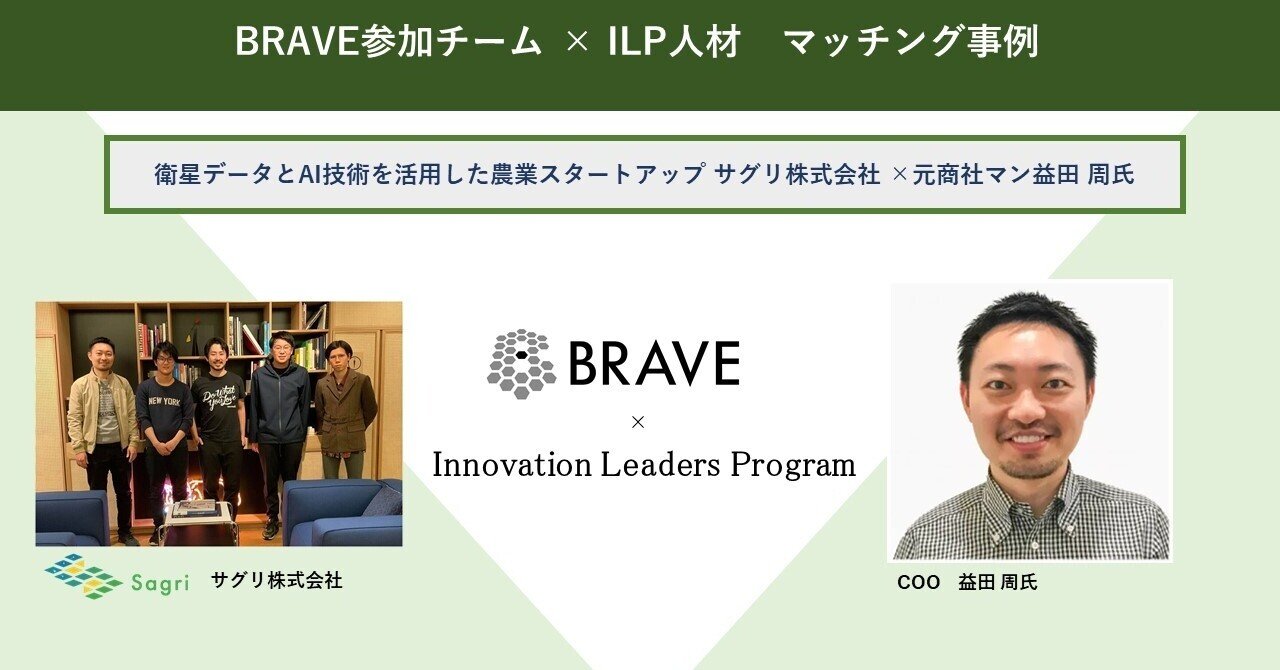 BRAVE参加チーム × ILP人材　マッチング事例

衛星データとAI技術を活用した農業スタートアップ サグリ株式会社 ×元商社マン益田 周氏

NEW YORK

Do What You Love

BRAVE

×

Innovation Leaders Program

Sagri　サグリ株式会社

COO　益田 周氏